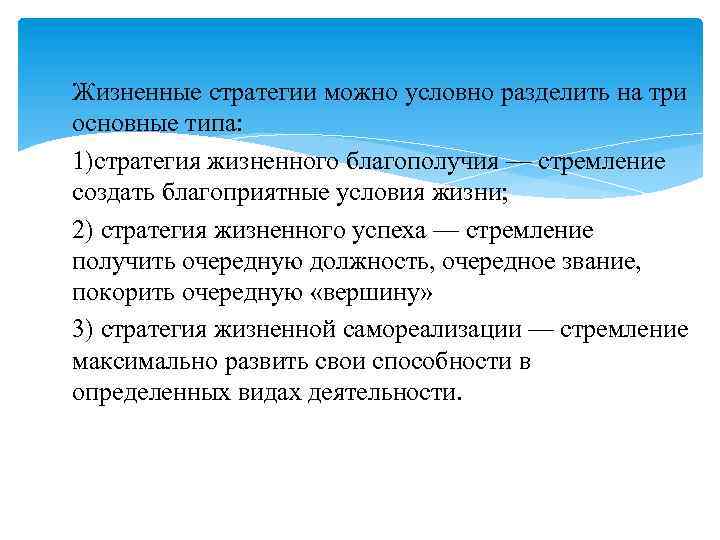 Жизненные стратегии можно условно разделить на три основные типа:

1)стратегия жизненного благополучия — стремление создать благоприятные условия жизни;

2) стратегия жизненного успеха — стремление получить очередную должность, очередное звание, покорить очередную «вершину»

3) стратегия жизненной самореализации — стремление максимально развить свои способности в определенных видах деятельности.